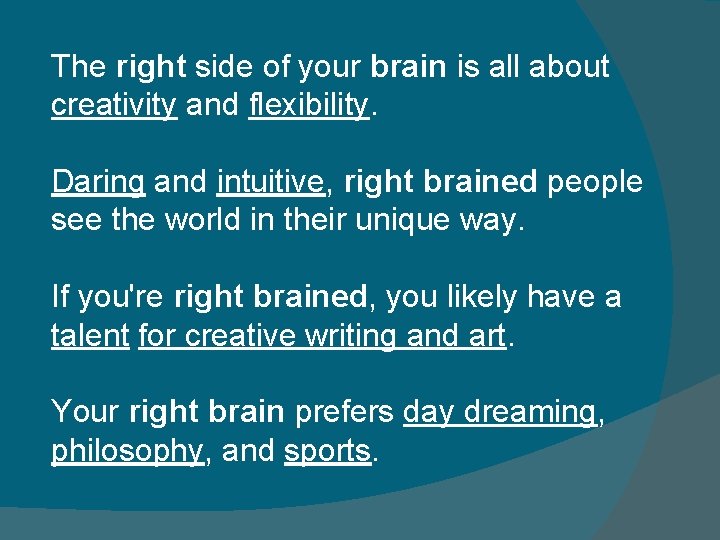 The right side of your brain is all about creativity and flexibility.

Daring and intuitive, right brained people see the world in their unique way.

If you're right brained, you likely have a talent for creative writing and art.

Your right brain prefers day dreaming, philosophy, and sports.